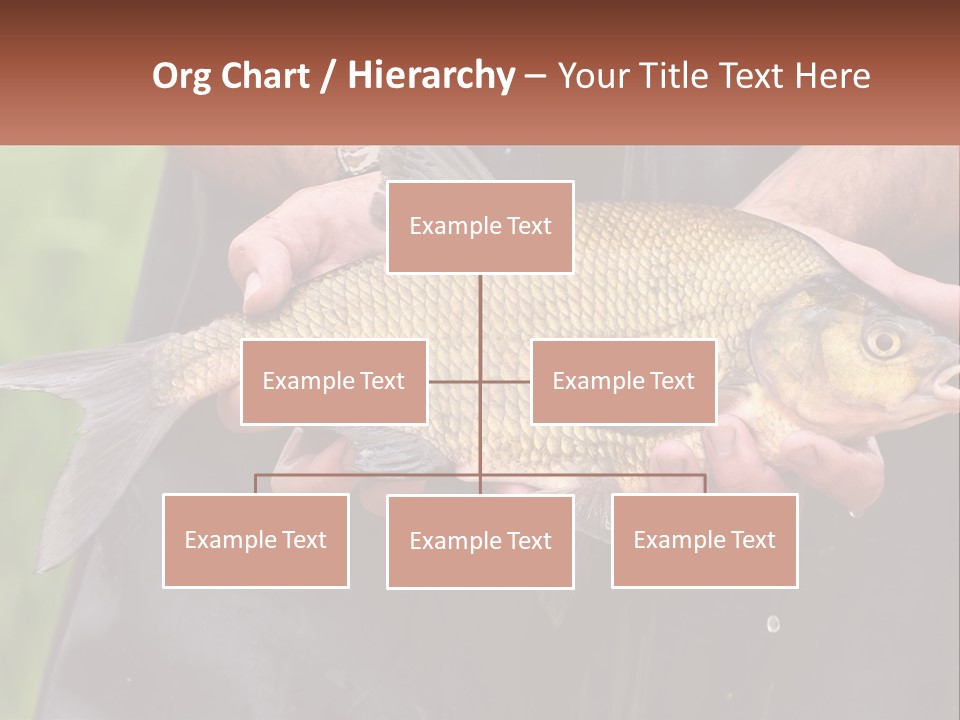 Org Chart / Hierarchy – Your Title Text Here

Example Text

Example Text

Example Text

Example Text

Example Text

Example Text